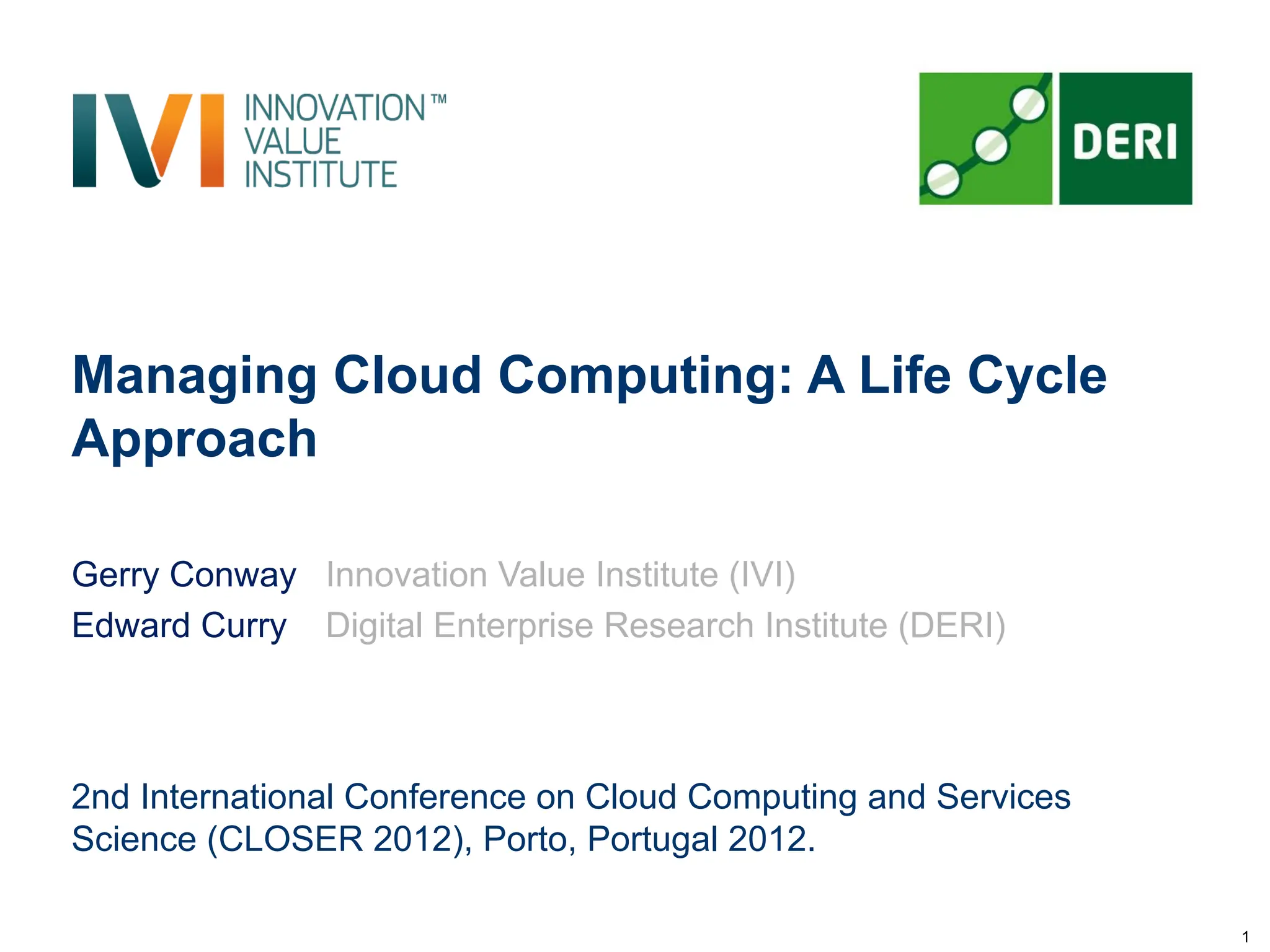 IVI INNOVATION™ VALUE INSTITUTE

DERI

Managing Cloud Computing: A Life Cycle Approach

Gerry Conway Innovation Value Institute (IVI)
Edward Curry Digital Enterprise Research Institute (DERI)

2nd International Conference on Cloud Computing and Services Science (CLOSER 2012), Porto, Portugal 2012.

1